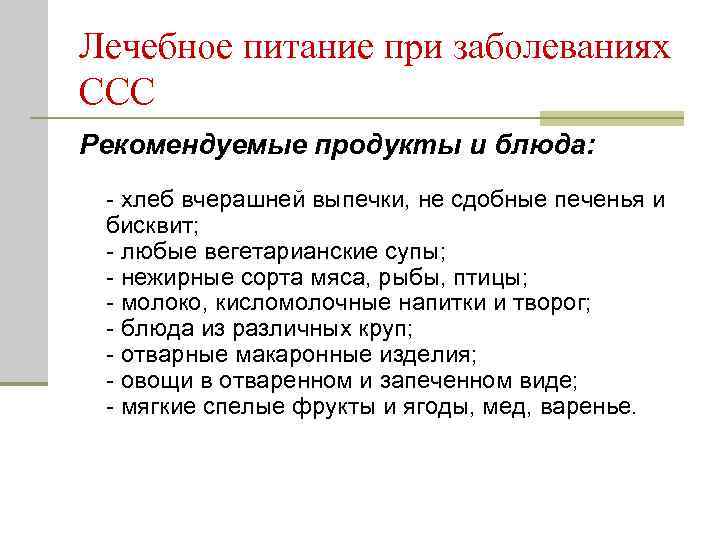 Лечебное питание при заболеваниях ССС

Рекомендуемые продукты и блюда:

- хлеб вчерашней выпечки, не сдобные печенья и бисквит;
- любые вегетарианские супы;
- нежирные сорта мяса, рыбы, птицы;
- молоко, кисломолочные напитки и творог;
- блюда из различных круп;
- отварные макаронные изделия;
- овощи в отваренном и запеченном виде;
- мягкие спелые фрукты и ягоды, мед, варенье.